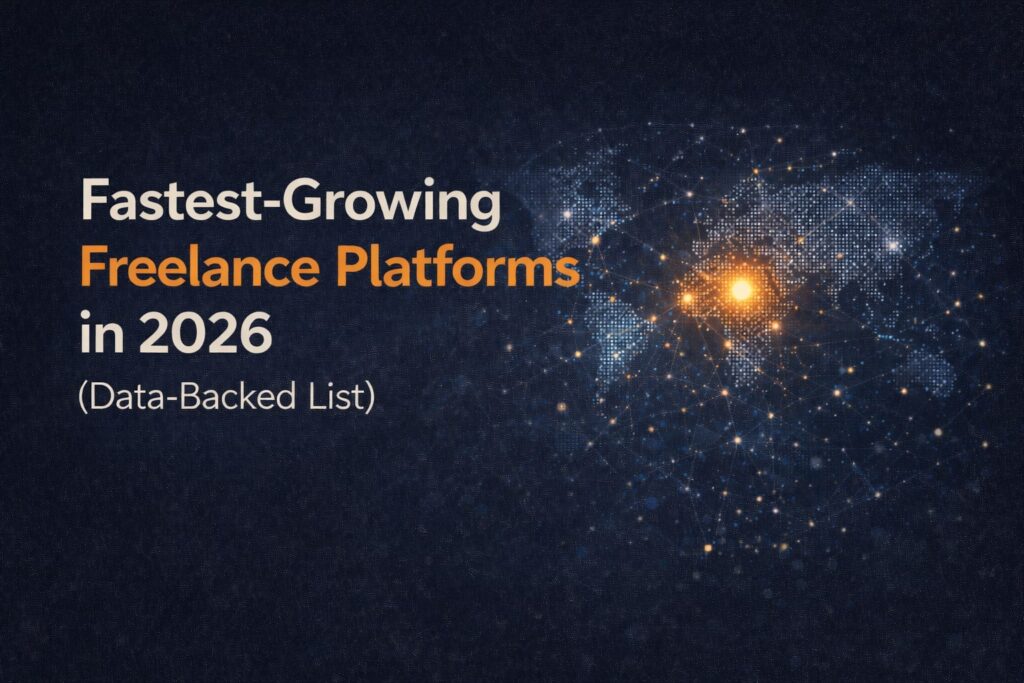 Fastest-Growing
Freelance Platforms
in 2026
(Data-Backed List)